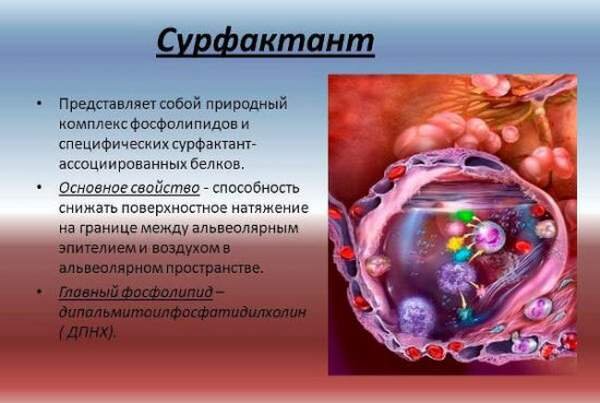 Сурфактант

• Представляет собой природный комплекс фосфолипидов и специфических сурфактант-ассоциированных белков.

• Основное свойство - способность снижать поверхностное натяжение на границе между альвеолярным эпителием и воздухом в альвеолярном пространстве.

• Главный фосфолипид – дипальмитоилфосфатидилхолин ( ДПНХ).